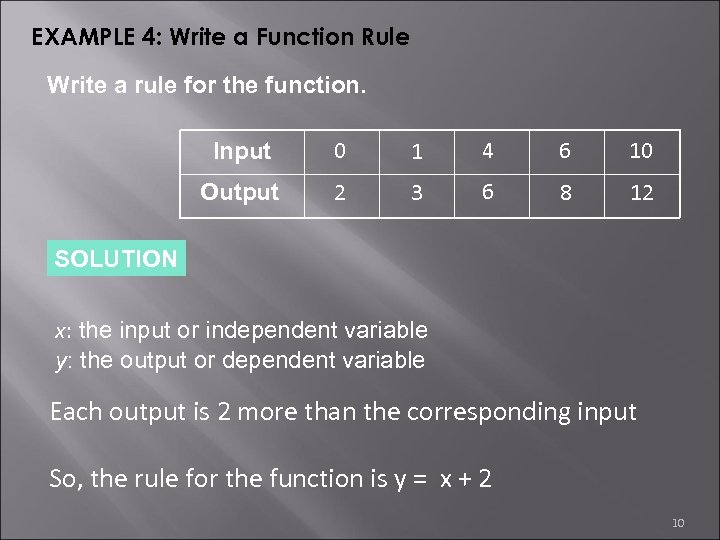 EXAMPLE 4: Write a Function Rule

Write a rule for the function.

| Input | 0 | 1 | 4 | 6 | 10 |
|---|---|---|---|---|---|
| Output | 2 | 3 | 6 | 8 | 12 |

SOLUTION

$x$: the input or independent variable
$y$: the output or dependent variable

Each output is 2 more than the corresponding input

So, the rule for the function is $y = x + 2$

10